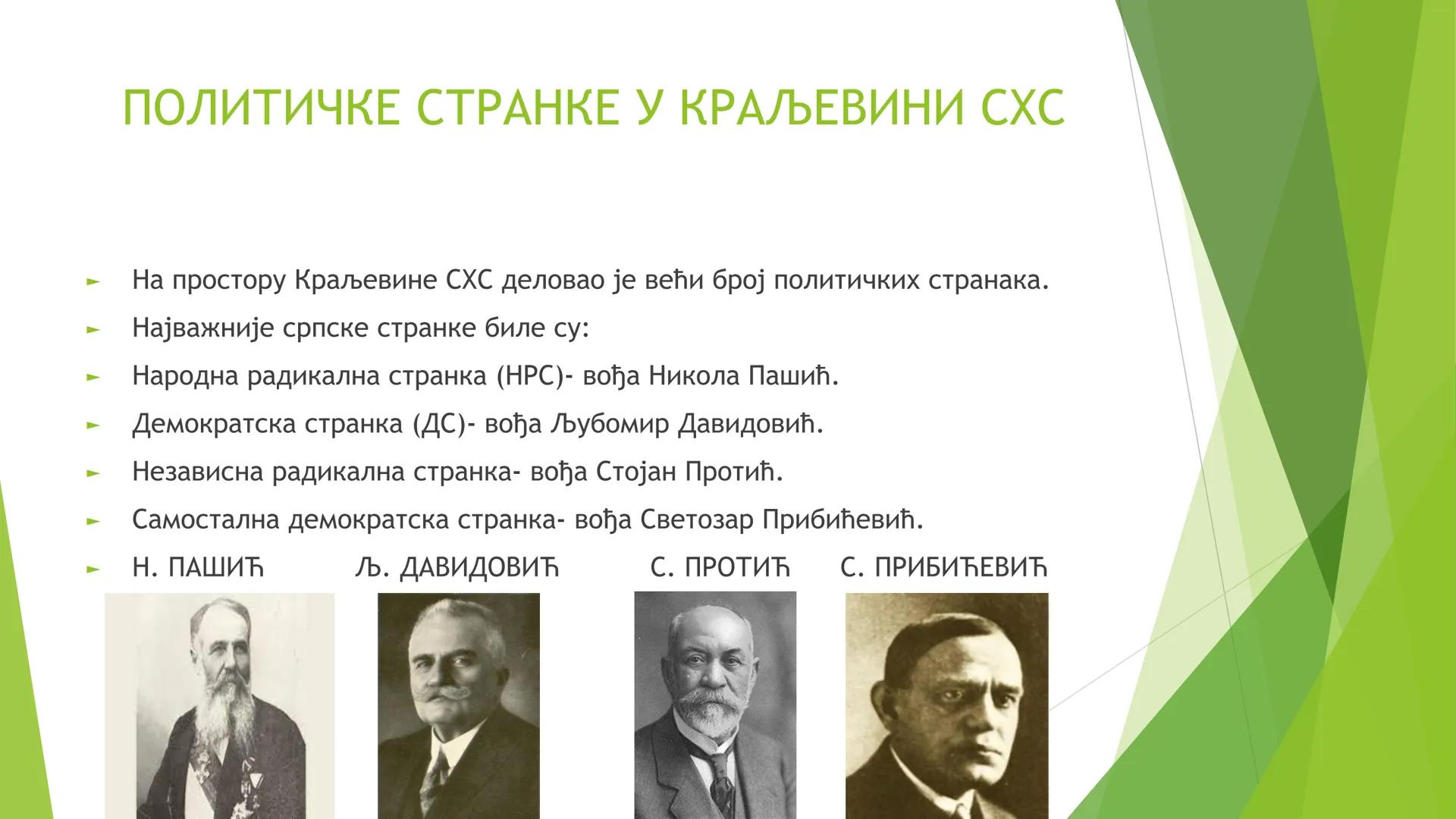 ПОЛИТИЧКЕ СТРАНКЕ У КРАЉЕВИНИ СХС

► На простору Краљевине СХС деловао је већи број политичких странака.
► Најважније српске странке биле су:
► Народна радикална странка (НРС)- вођа Никола Пашић.
► Демократска странка (ДС)- вођа Љубомир Давидовић.
► Независна радикална странка- вођа Стојан Протић.
► Самостална демократска странка- вођа Светозар Прибићевић.
► Н. ПАШИЋ Љ. ДАВИДОВИЋ С. ПРОТИЋ С. ПРИБИЋЕВИЋ